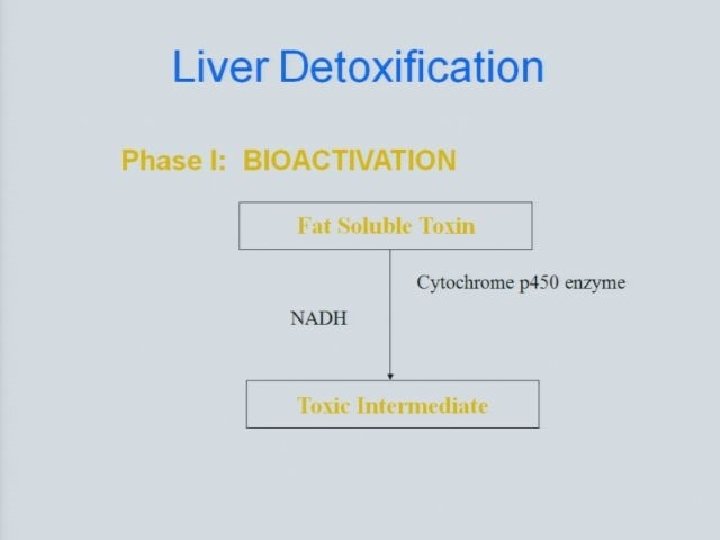 Liver Detoxification

Phase I: BIOACTIVATION

Fat Soluble Toxin

Cytochrome p450 enzyme

NADH

Toxic Intermediate